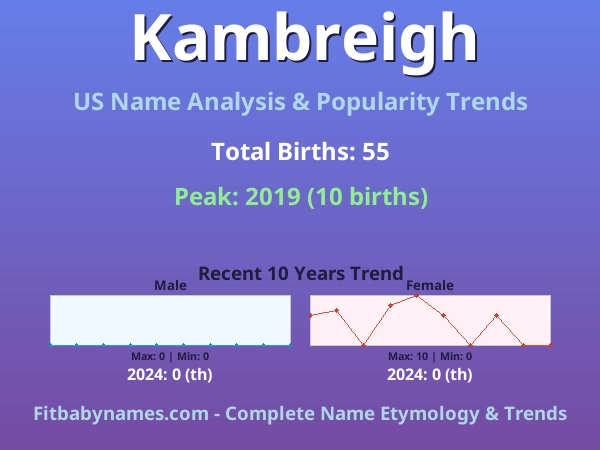 Kambreigh

US Name Analysis & Popularity Trends

Total Births: 55

Peak: 2019 (10 births)

Recent 10 Years Trend

Male

Max: 0 | Min: 0

2024: 0 (th)

Female

Max: 10 | Min: 0

2024: 0 (th)

Fitbabynames.com - Complete Name Etymology & Trends